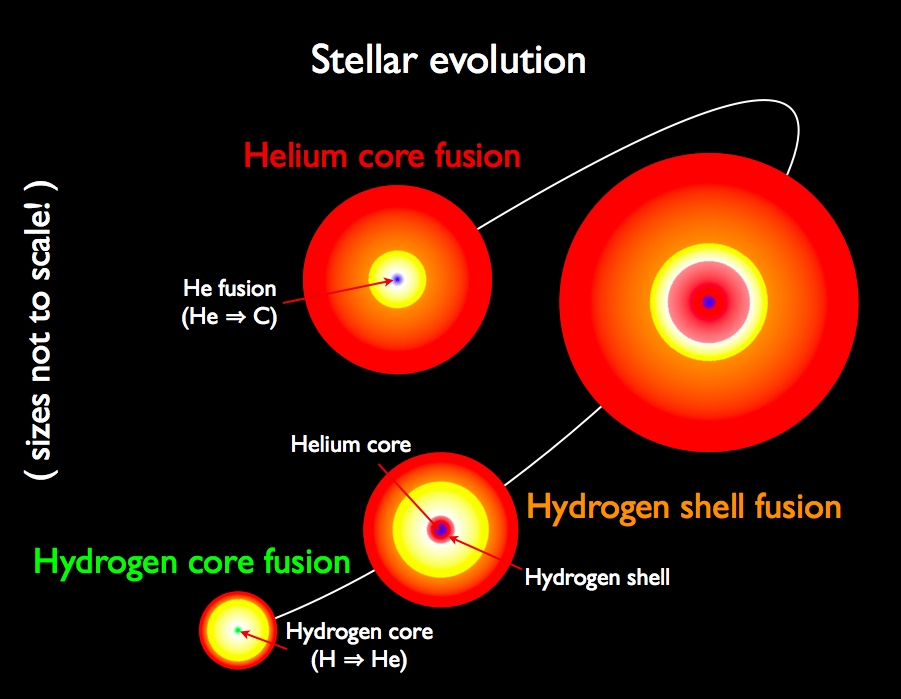 Stellar evolution

( sizes not to scale! )

Helium core fusion

He fusion
(He ⇒ C)

Helium core

Hydrogen shell fusion

Hydrogen shell

Hydrogen core fusion

Hydrogen core
(H ⇒ He)